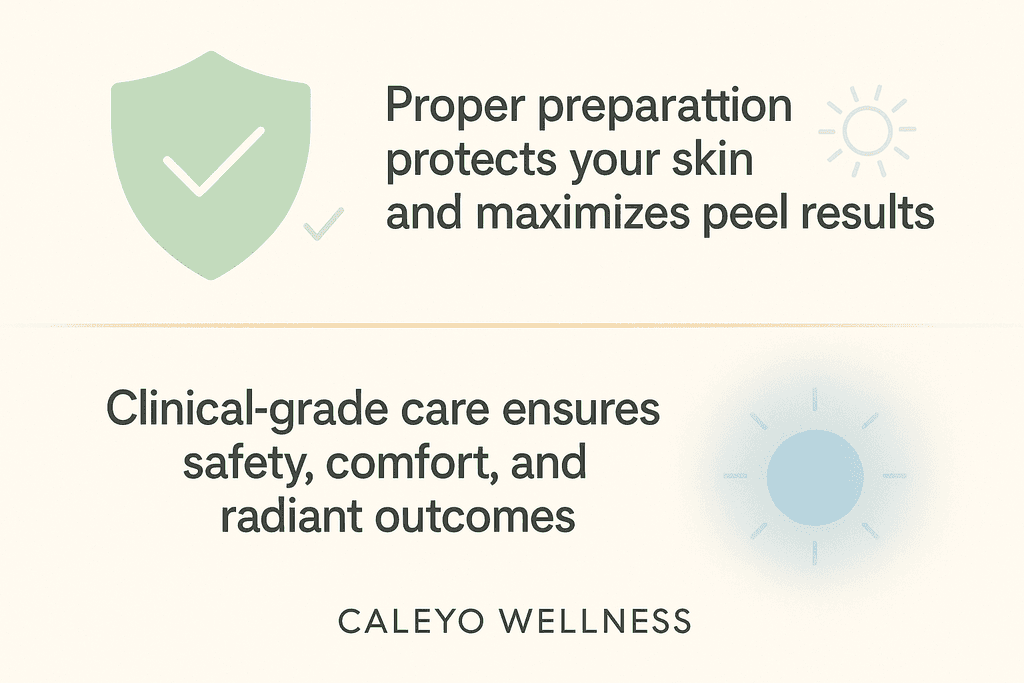 Proper preparattion protects your skin and maximizes peel results

Clinical-grade care ensures safety, comfort, and radiant outcomes

CALEYO WELLNESS